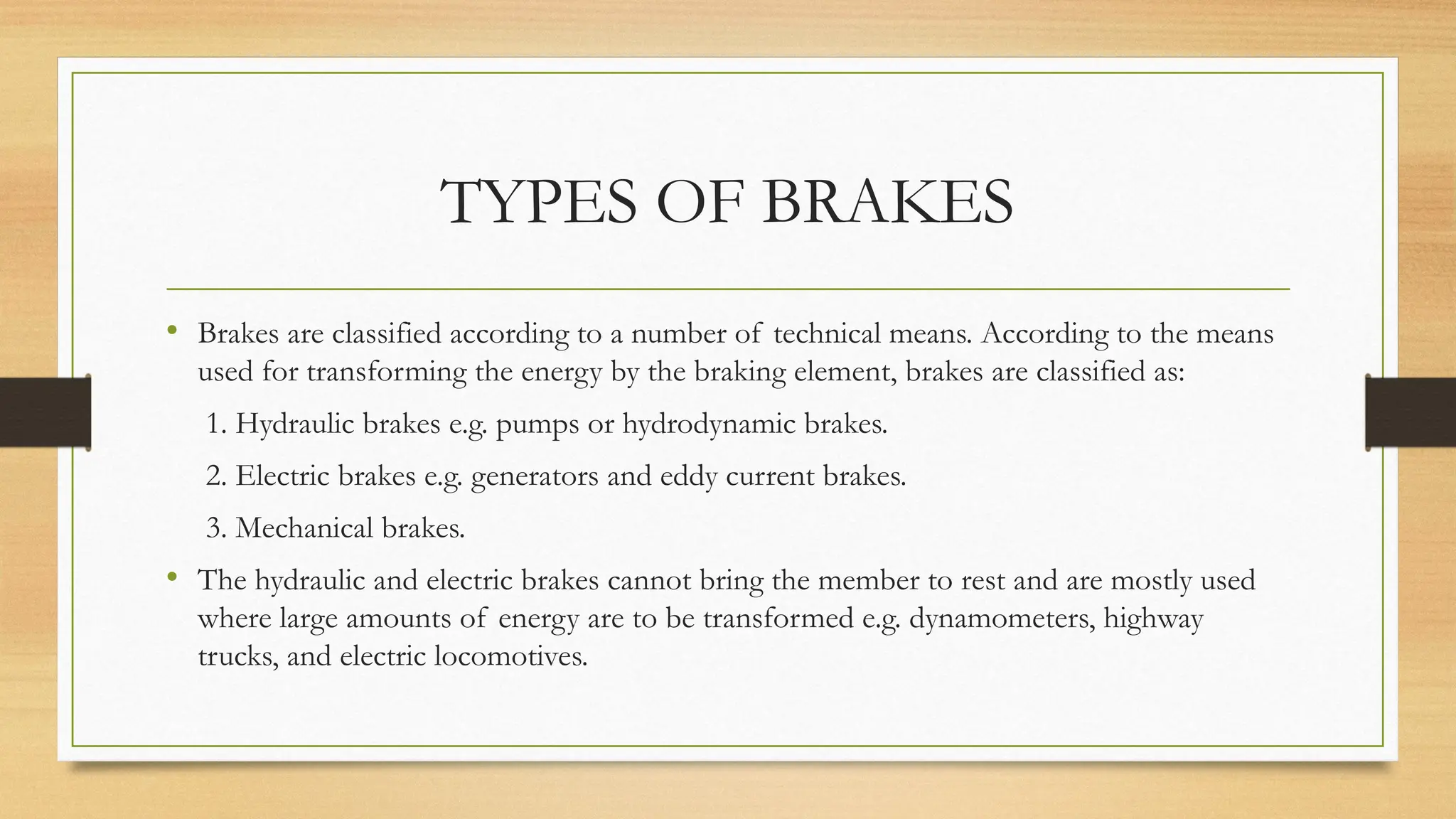 TYPES OF BRAKES

• Brakes are classified according to a number of technical means. According to the means used for transforming the energy by the braking element, brakes are classified as:

1. Hydraulic brakes e.g. pumps or hydrodynamic brakes.

2. Electric brakes e.g. generators and eddy current brakes.

3. Mechanical brakes.

• The hydraulic and electric brakes cannot bring the member to rest and are mostly used where large amounts of energy are to be transformed e.g. dynamometers, highway trucks, and electric locomotives.